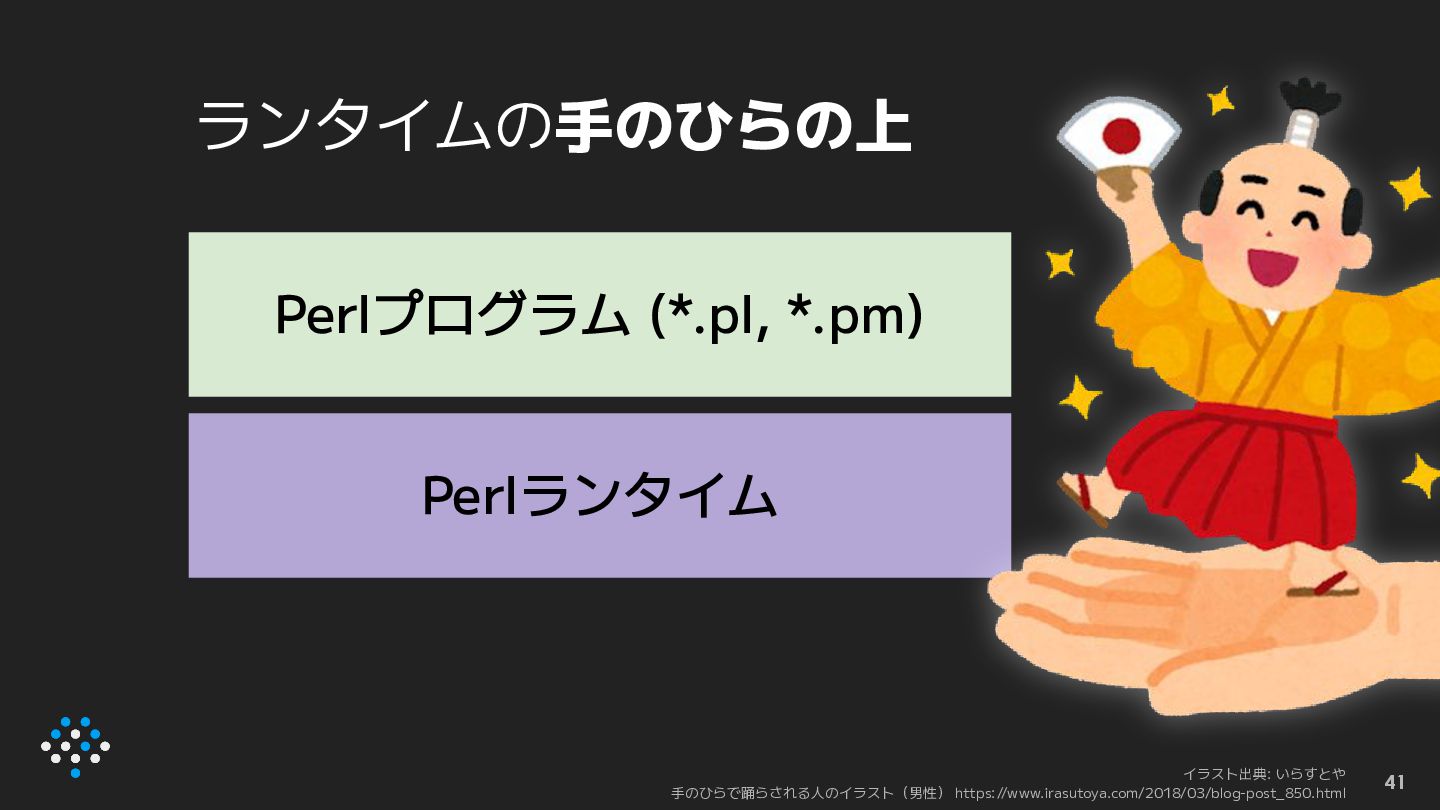 ランタイムの手のひらの上

Perlプログラム (*.pl, *.pm)

Perlランタイム

イラスト出典: いらすとや
手のひらで踊らされる人のイラスト（男性） https://www.irasutoya.com/2018/03/blog-post_850.html

41